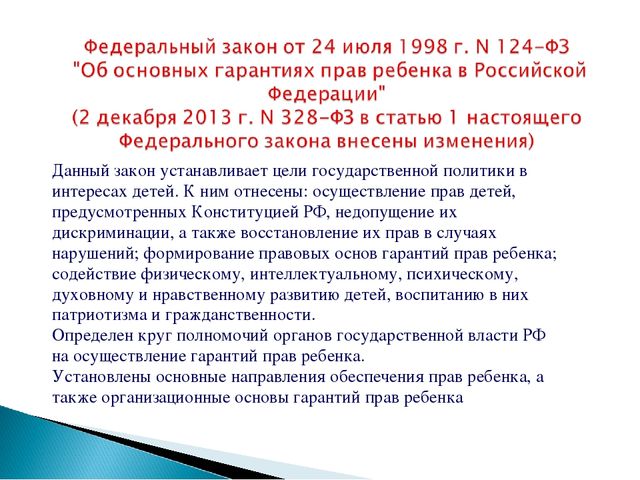 Федеральный закон от 24 июля 1998 г. N 124-ФЗ "Об основных гарантиях прав ребенка в Российской Федерации" (2 декабря 2013 г. N 328-ФЗ в статью 1 настоящего Федерального закона внесены изменения)

Данный закон устанавливает цели государственной политики в интересах детей. К ним отнесены: осуществление прав детей, предусмотренных Конституцией РФ, недопущение их дискриминации, а также восстановление их прав в случаях нарушений; формирование правовых основ гарантий прав ребенка; содействие физическому, интеллектуальному, психическому, духовному и нравственному развитию детей, воспитанию в них патриотизма и гражданственности.
Определен круг полномочий органов государственной власти РФ на осуществление гарантий прав ребенка.
Установлены основные направления обеспечения прав ребенка, а также организационные основы гарантий прав ребенка